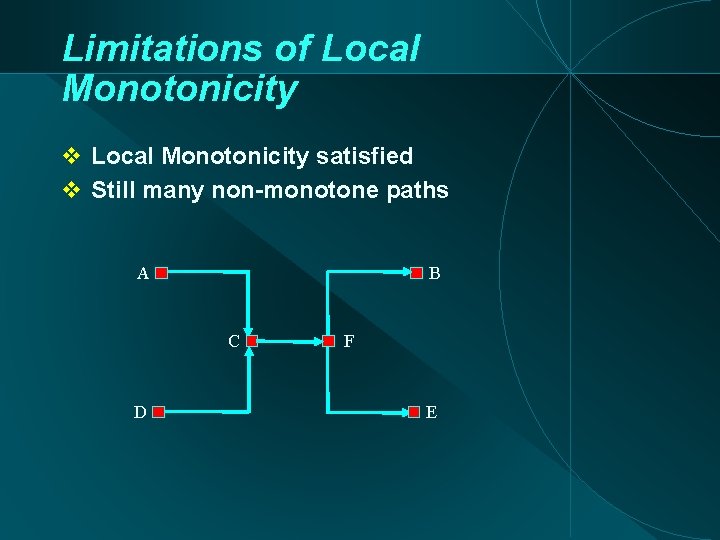 Limitations of Local Monotonicity

❖ Local Monotonicity satisfied
❖ Still many non-monotone paths

A
B
C
F
D
E